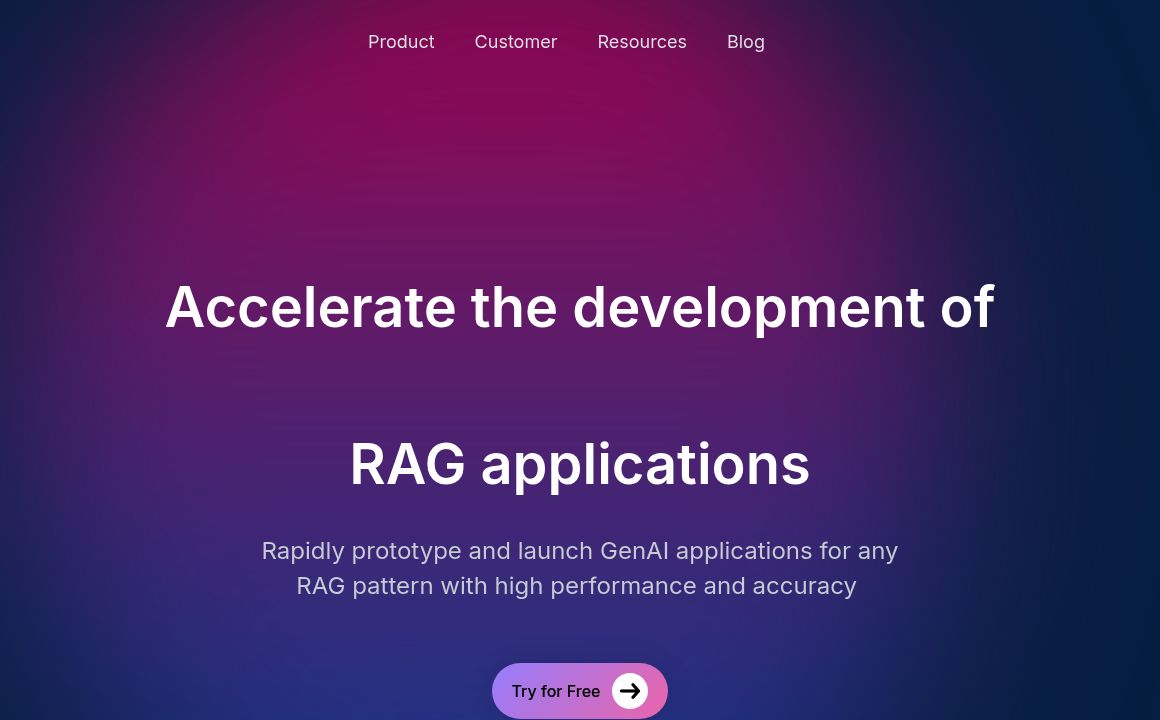 Product Customer Resources Blog

Accelerate the development of

RAG applications

Rapidly prototype and launch GenAI applications for any RAG pattern with high performance and accuracy

Try for Free